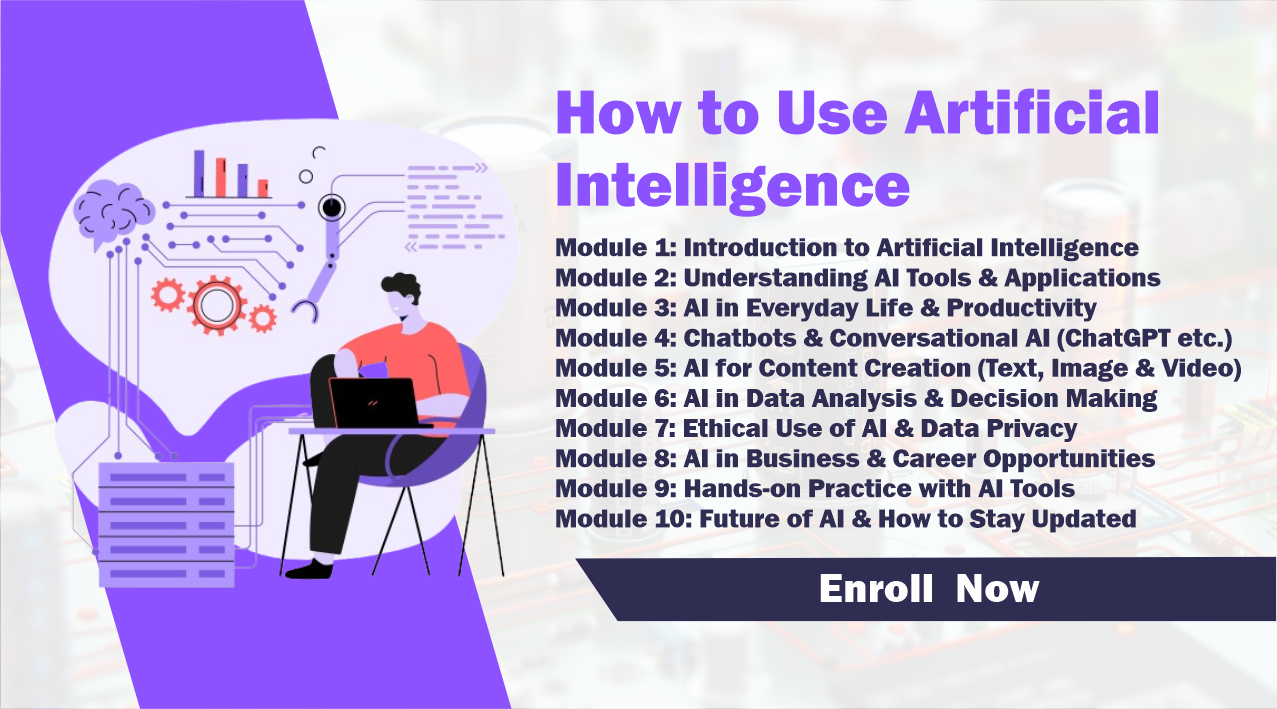 How to Use Artificial Intelligence

Module 1: Introduction to Artificial Intelligence
Module 2: Understanding AI Tools & Applications
Module 3: AI in Everyday Life & Productivity
Module 4: Chatbots & Conversational AI (ChatGPT etc.)
Module 5: AI for Content Creation (Text, Image & Video)
Module 6: AI in Data Analysis & Decision Making
Module 7: Ethical Use of AI & Data Privacy
Module 8: AI in Business & Career Opportunities
Module 9: Hands-on Practice with AI Tools
Module 10: Future of AI & How to Stay Updated

Enroll Now